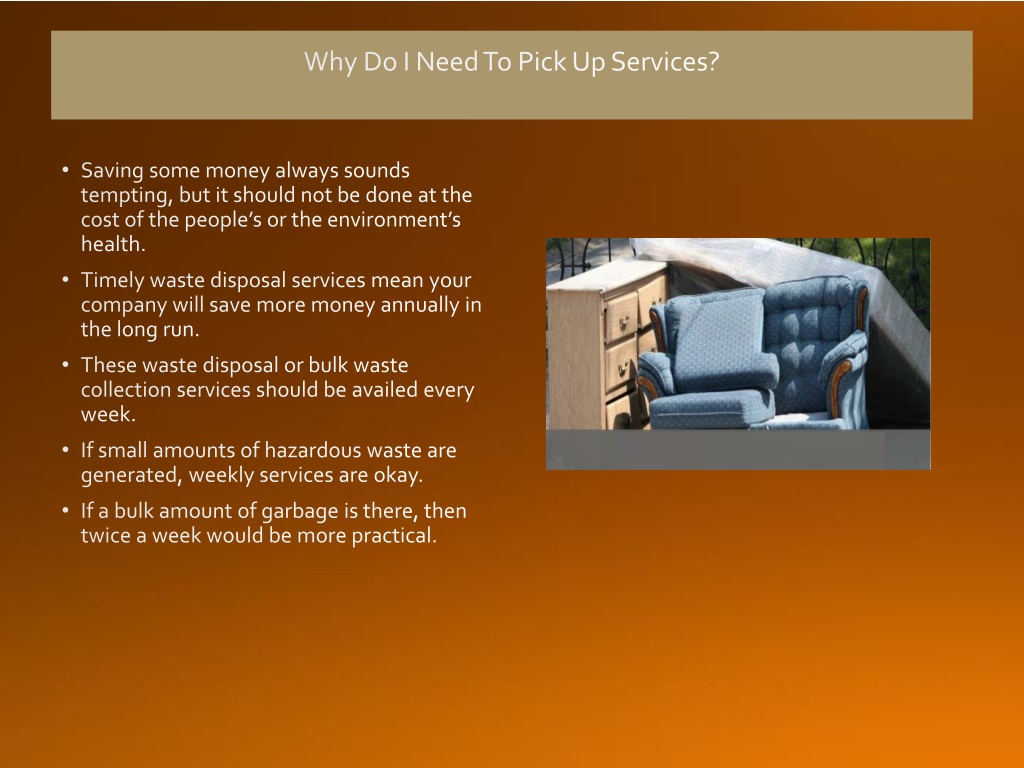 Why Do I Need To Pick Up Services?

• Saving some money always sounds tempting, but it should not be done at the cost of the people's or the environment's health.
• Timely waste disposal services mean your company will save more money annually in the long run.
• These waste disposal or bulk waste collection services should be availed every week.
• If small amounts of hazardous waste are generated, weekly services are okay.
• If a bulk amount of garbage is there, then twice a week would be more practical.